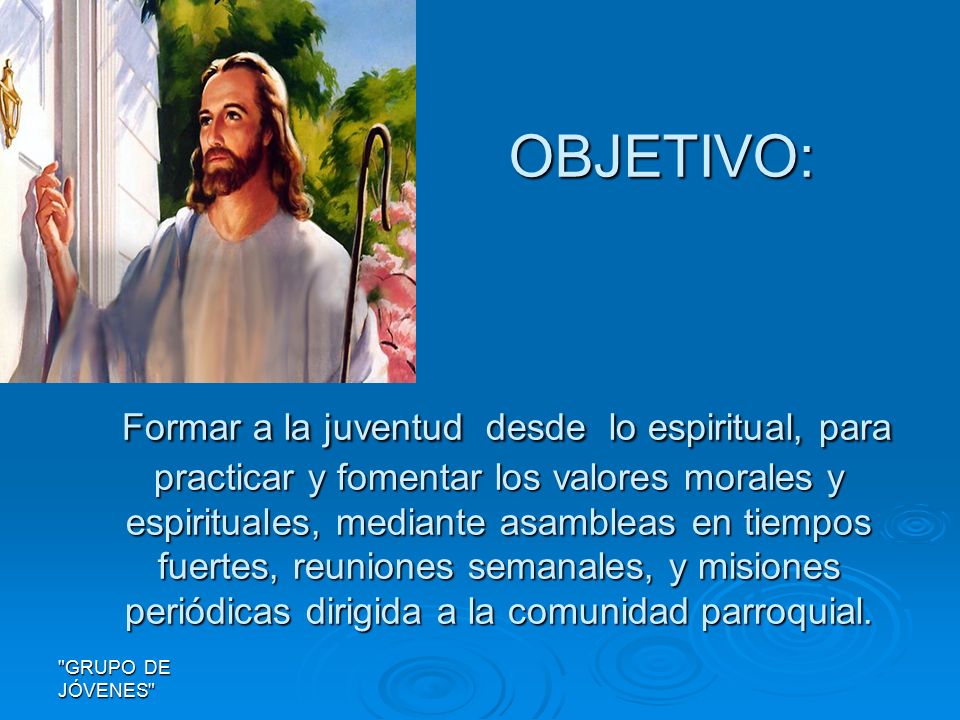 OBJETIVO:

Formar a la juventud desde lo espiritual, para practicar y fomentar los valores morales y espirituales, mediante asambleas en tiempos fuertes, reuniones semanales, y misiones periódicas dirigida a la comunidad parroquial.

"GRUPO DE JÓVENES"